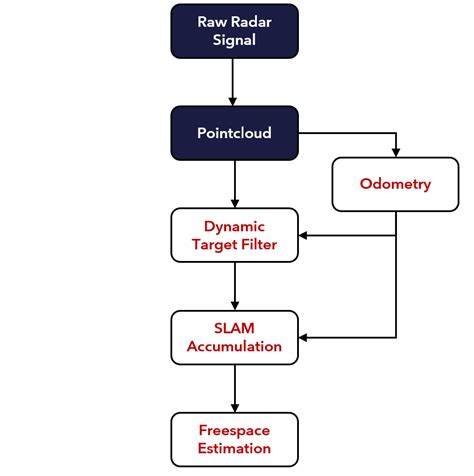 Raw Radar Signal

Pointcloud

Odometry

Dynamic Target Filter

SLAM Accumulation

Freespace Estimation